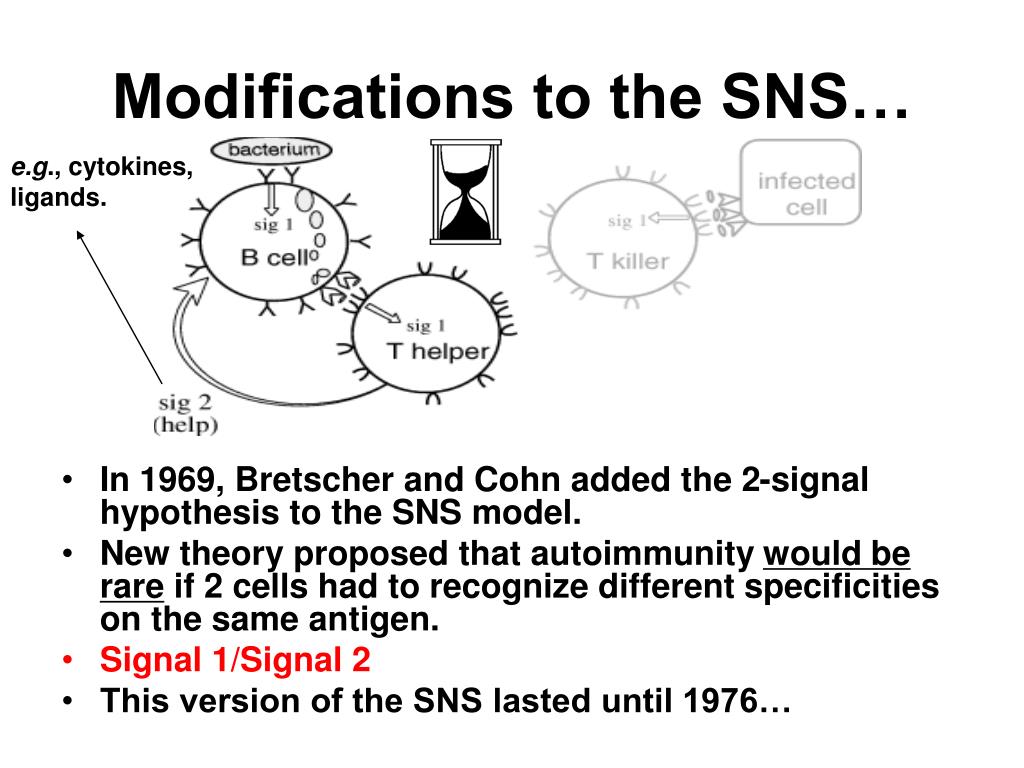 Modifications to the SNS…

e.g., cytokines, ligands.

bacterium

sig 1

B cell

sig 1

T helper

sig 2 (help)

sig 1

T killer

infected cell

• In 1969, Bretscher and Cohn added the 2-signal hypothesis to the SNS model.
• New theory proposed that autoimmunity would be rare if 2 cells had to recognize different specificities on the same antigen.
• Signal 1/Signal 2
• This version of the SNS lasted until 1976…